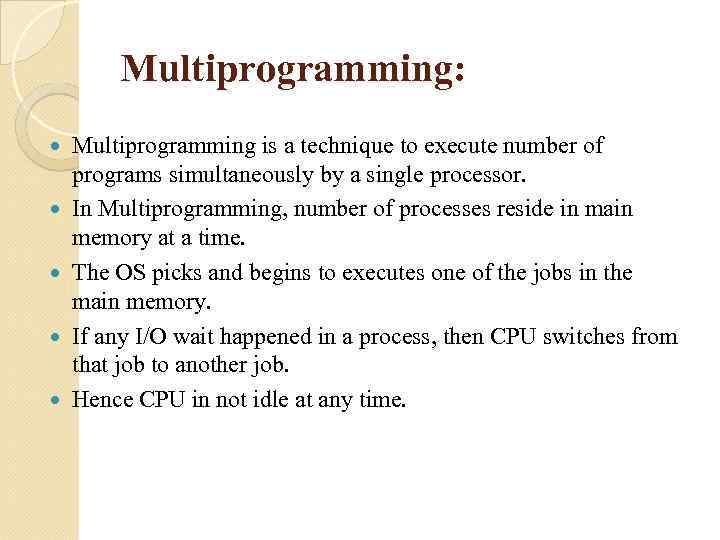 Multiprogramming:

- Multiprogramming is a technique to execute number of programs simultaneously by a single processor.
- In Multiprogramming, number of processes reside in main memory at a time.
- The OS picks and begins to executes one of the jobs in the main memory.
- If any I/O wait happened in a process, then CPU switches from that job to another job.
- Hence CPU in not idle at any time.